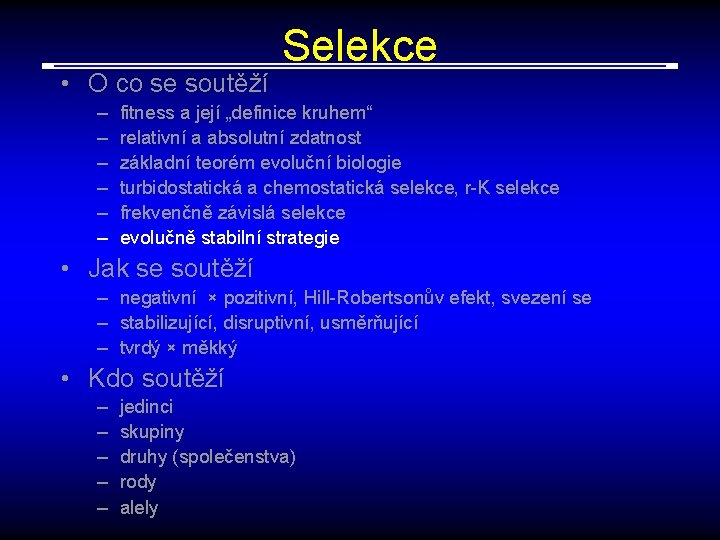 Selekce

• O co se soutěží
– fitness a její „definice kruhem“
– relativní a absolutní zdatnost
– základní teorém evoluční biologie
– turbidostatická a chemostatická selekce, r-K selekce
– frekvenčně závislá selekce
– evolučně stabilní strategie

• Jak se soutěží
– negativní × pozitivní, Hill-Robertsonův efekt, svezení se
– stabilizující, disruptivní, usměrňující
– tvrdý × měkký

• Kdo soutěží
– jedinci
– skupiny
– druhy (společenstva)
– rody
– alely